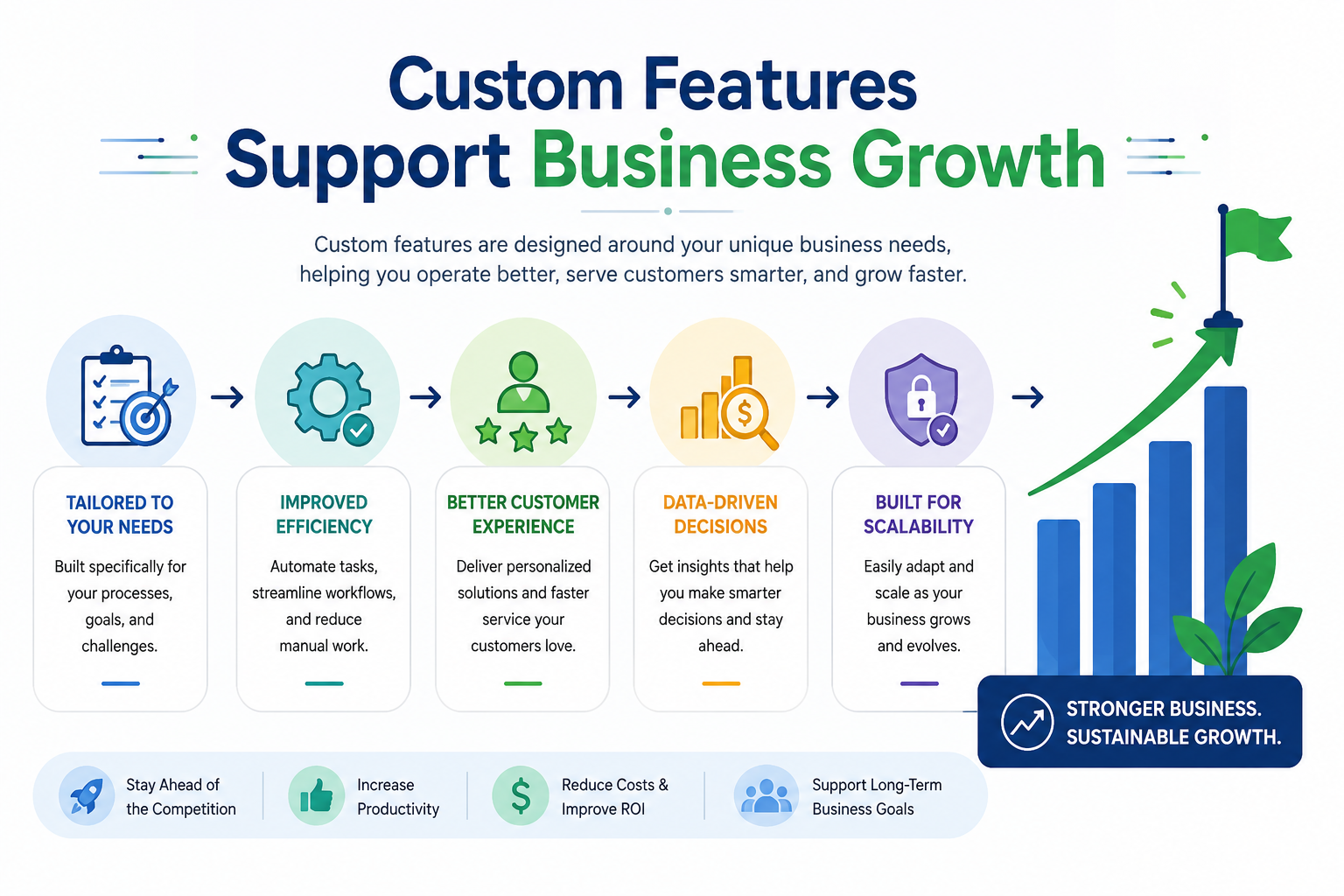 Custom Features
Support Business Growth

Custom features are designed around your unique business needs, helping you operate better, serve customers smarter, and grow faster.

TAILORED TO YOUR NEEDS

Built specifically for your processes, goals, and challenges.

IMPROVED EFFICIENCY

Automate tasks, streamline workflows, and reduce manual work.

BETTER CUSTOMER EXPERIENCE

Deliver personalized solutions and faster service your customers love.

DATA-DRIVEN DECISIONS

Get insights that help you make smarter decisions and stay ahead.

BUILT FOR SCALABILITY

Easily adapt and scale as your business grows and evolves.

STRONGER BUSINESS.
SUSTAINABLE GROWTH.

Stay Ahead of the Competition

Increase Productivity

Reduce Costs & Improve ROI

Support Long-Term Business Goals